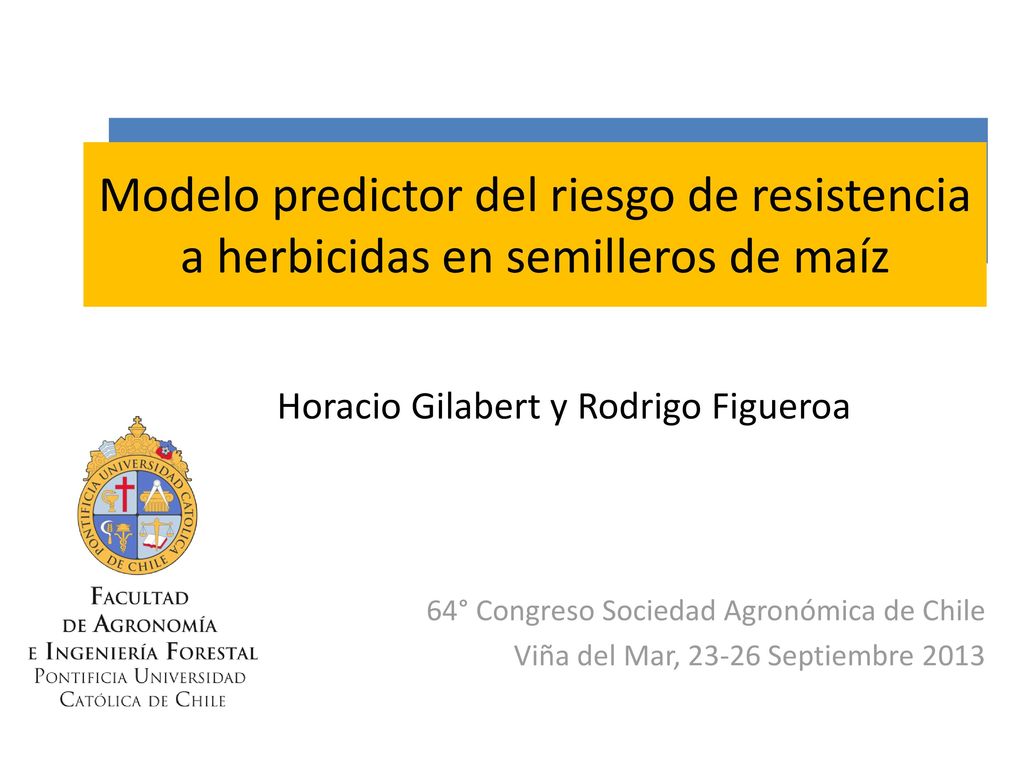 Modelo predictor del riesgo de resistencia a herbicidas en semilleros de maíz

Horacio Gilabert y Rodrigo Figueroa

PONTIFICIA UNIVERSIDAD CATÓLICA DE CHILE

FACULTAD DE AGRONOMÍA E INGENIERÍA FORESTAL
PONTIFICIA UNIVERSIDAD CATÓLICA DE CHILE

64° Congreso Sociedad Agronómica de Chile
Viña del Mar, 23-26 Septiembre 2013